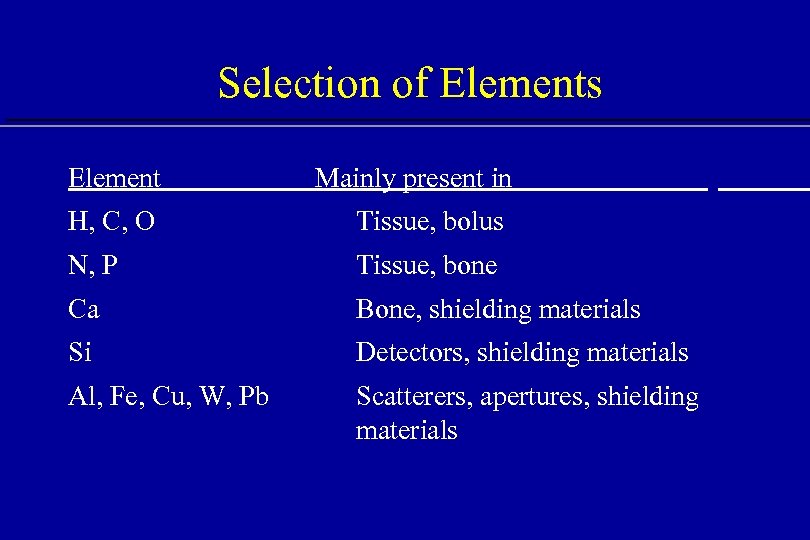 Selection of Elements

| Element | Mainly present in |
|---|---|
| H, C, O | Tissue, bolus |
| N, P | Tissue, bone |
| Ca | Bone, shielding materials |
| Si | Detectors, shielding materials |
| Al, Fe, Cu, W, Pb | Scatterers, apertures, shielding materials |